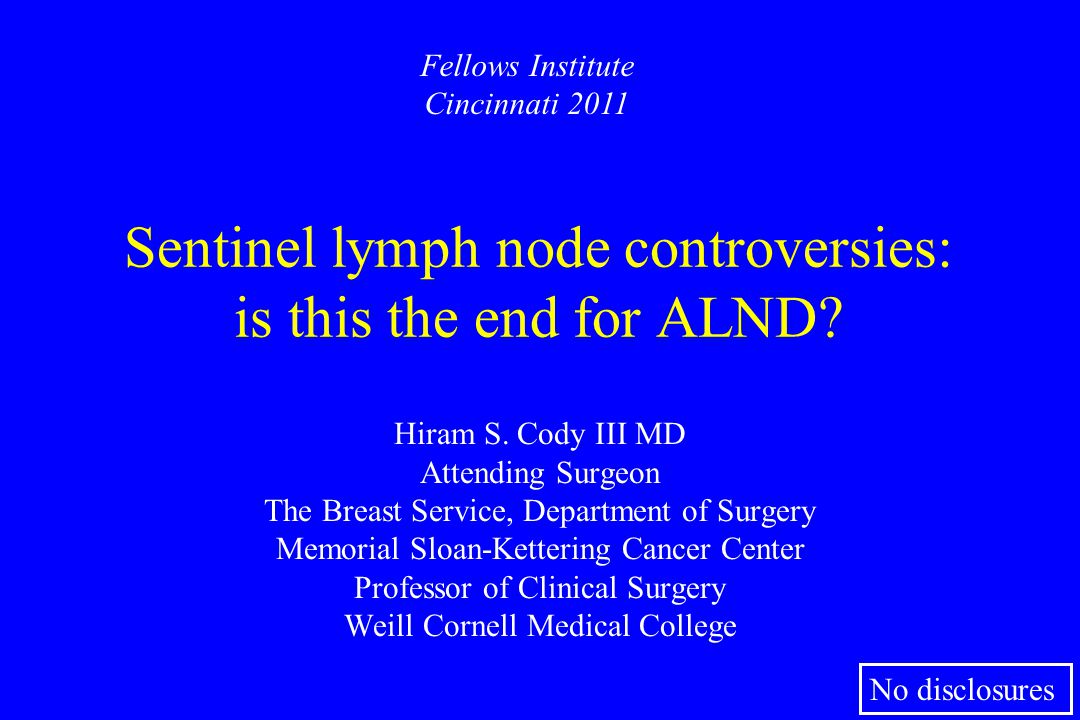 Fellows Institute
Cincinnati 2011

Sentinel lymph node controversies: is this the end for ALND?

Hiram S. Cody III MD
Attending Surgeon
The Breast Service, Department of Surgery
Memorial Sloan-Kettering Cancer Center
Professor of Clinical Surgery
Weill Cornell Medical College

No disclosures